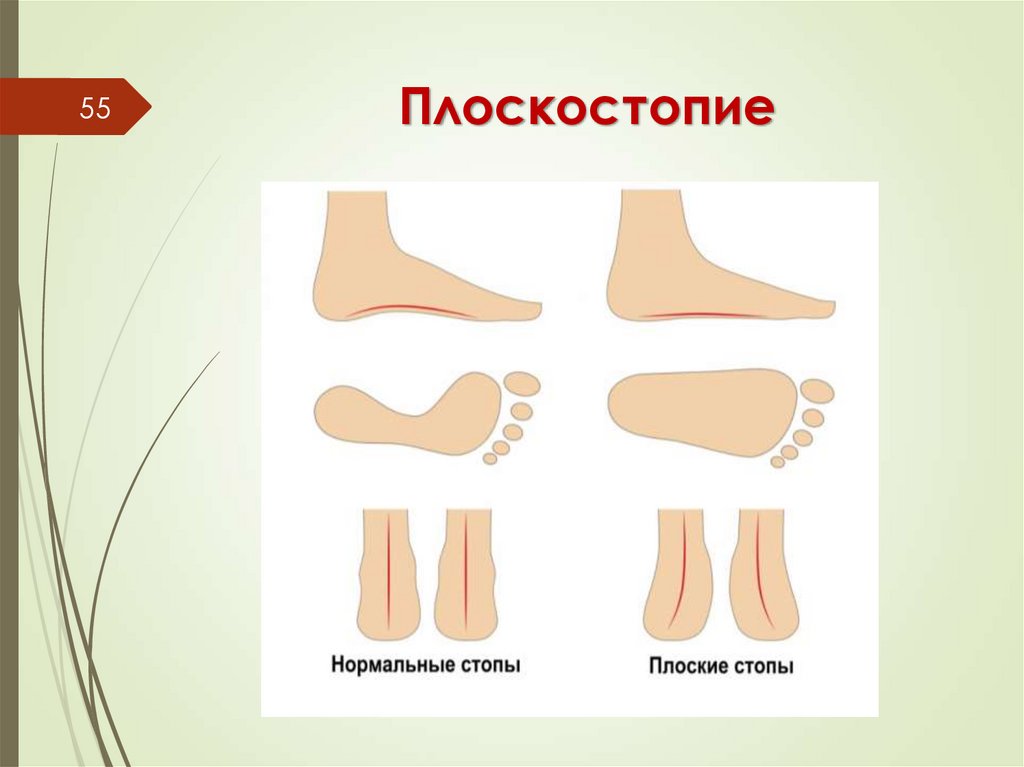 55

Плоскостопие

Нормальные стопы

Плоские стопы